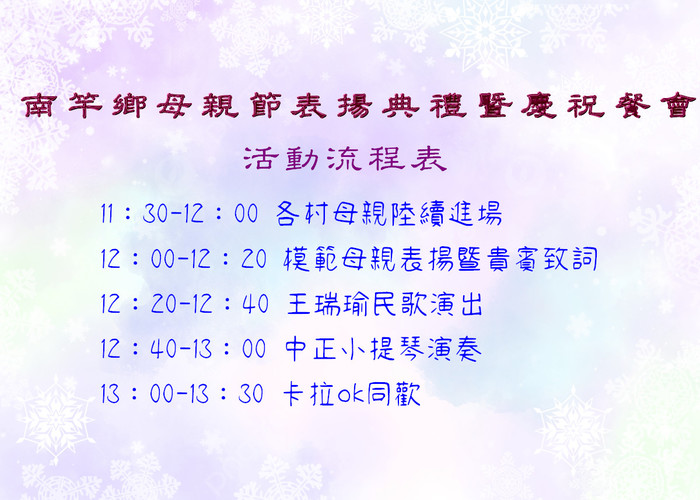 南竿鄉母親節表揚典禮暨慶祝餐會

活動流程表

11：30-12：00 各村母親陸續進場

12：00-12：20 模範母親表揚暨貴賓致詞

12：20-12：40 王瑞瑜民歌演出

12：40-13：00 中正小提琴演奏

13：00-13：30 卡拉ok同歡